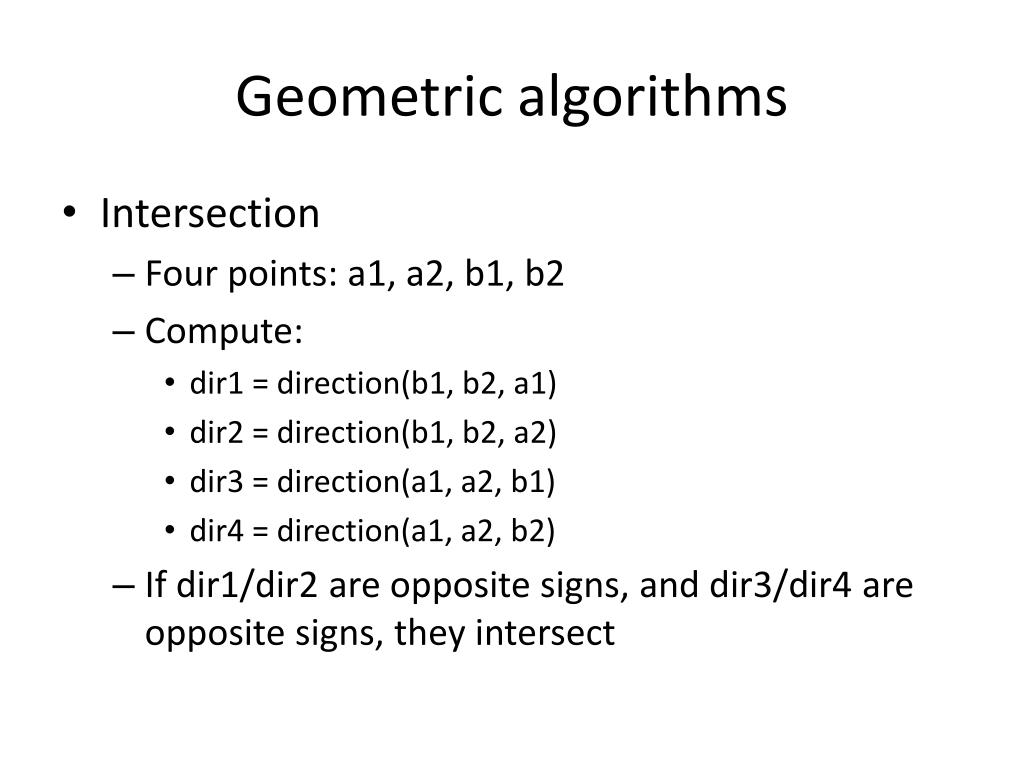 Geometric algorithms

• Intersection
– Four points: a1, a2, b1, b2
– Compute:
• dir1 = direction(b1, b2, a1)
• dir2 = direction(b1, b2, a2)
• dir3 = direction(a1, a2, b1)
• dir4 = direction(a1, a2, b2)
– If dir1/dir2 are opposite signs, and dir3/dir4 are opposite signs, they intersect